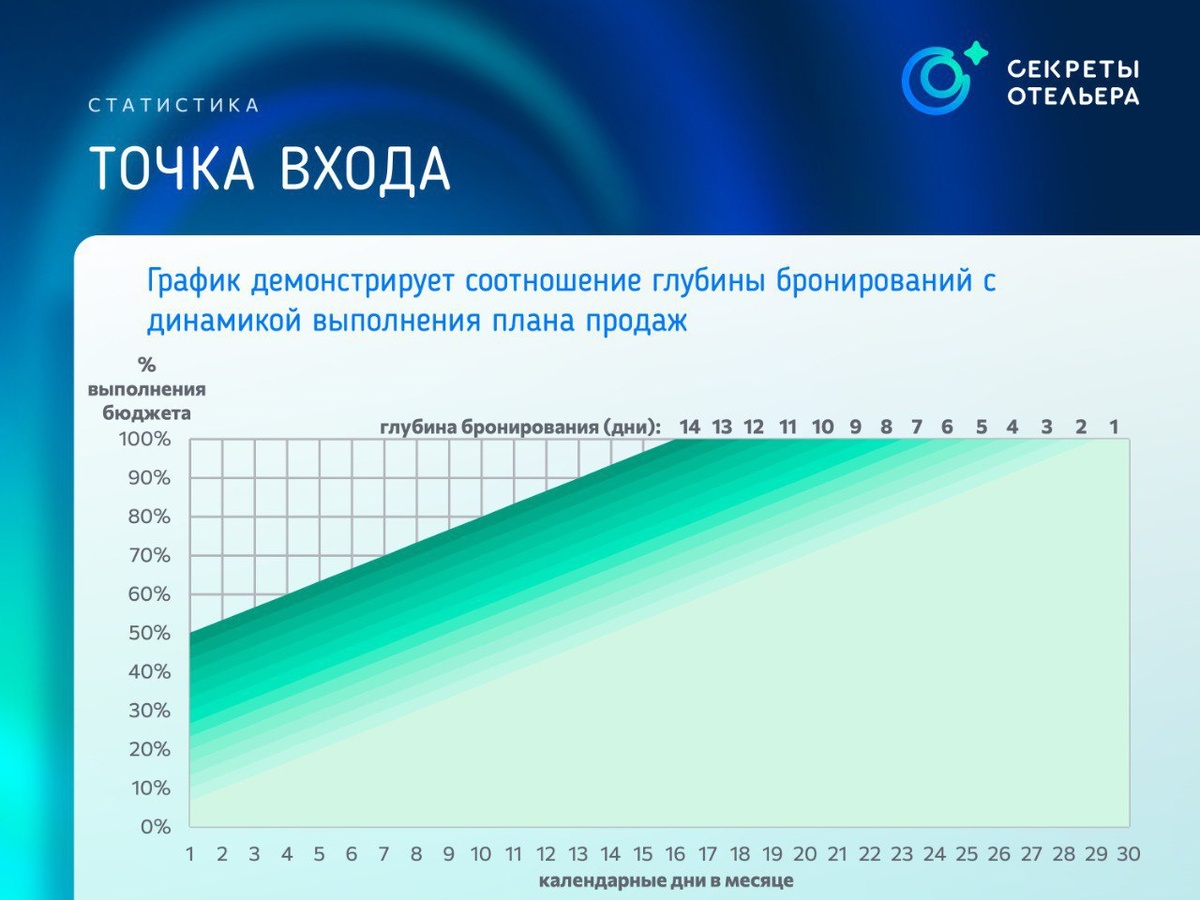 СЕКРЕТЫ ОТЕЛЬЕРА

СТАТИСТИКА

ТОЧКА ВХОДА

График демонстрирует соотношение глубины бронирований с динамикой выполнения плана продаж

% выполнения бюджета

глубина бронирования (дни): 14 13 12 11 10 9 8 7 6 5 4 3 2 1

100%
90%
80%
70%
60%
50%
40%
30%
20%
10%
0%

1 2 3 4 5 6 7 8 9 10 11 12 13 14 15 16 17 18 19 20 21 22 23 24 25 26 27 28 29 30

календарные дни в месяце